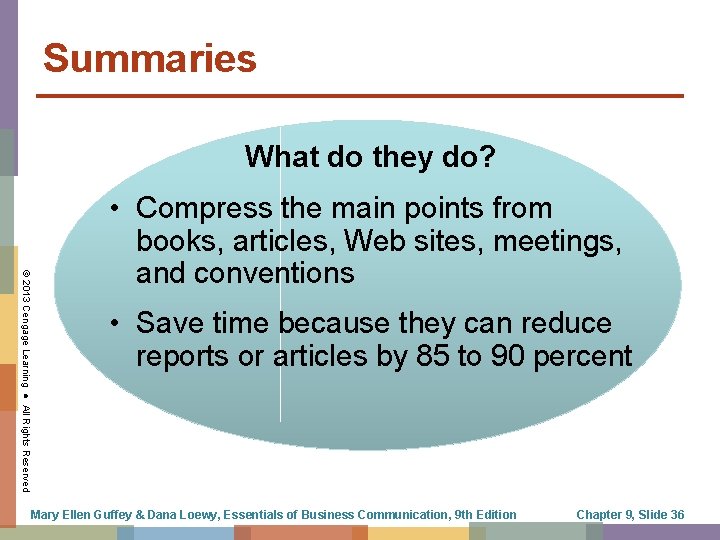 Summaries

What do they do?

• Compress the main points from books, articles, Web sites, meetings, and conventions

• Save time because they can reduce reports or articles by 85 to 90 percent

© 2013 Cengage Learning ● All Rights Reserved

Mary Ellen Guffey & Dana Loewy, Essentials of Business Communication, 9th Edition

Chapter 9, Slide 36